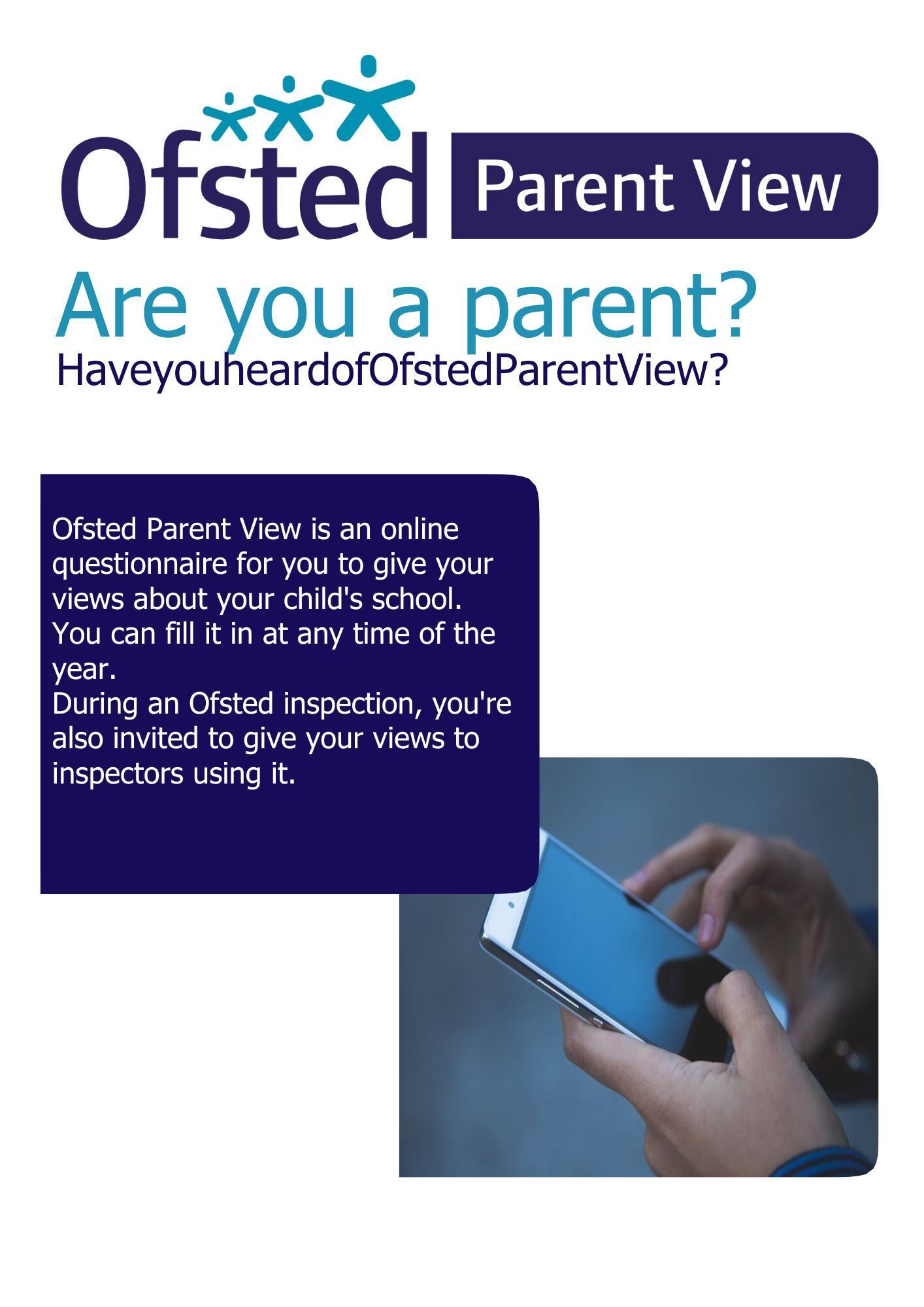 Ofsted Parent View

Are you a parent?

HaveyouheardofOfstedParentView?

Ofsted Parent View is an online questionnaire for you to give your views about your child's school. You can fill it in at any time of the year.
During an Ofsted inspection, you're also invited to give your views to inspectors using it.